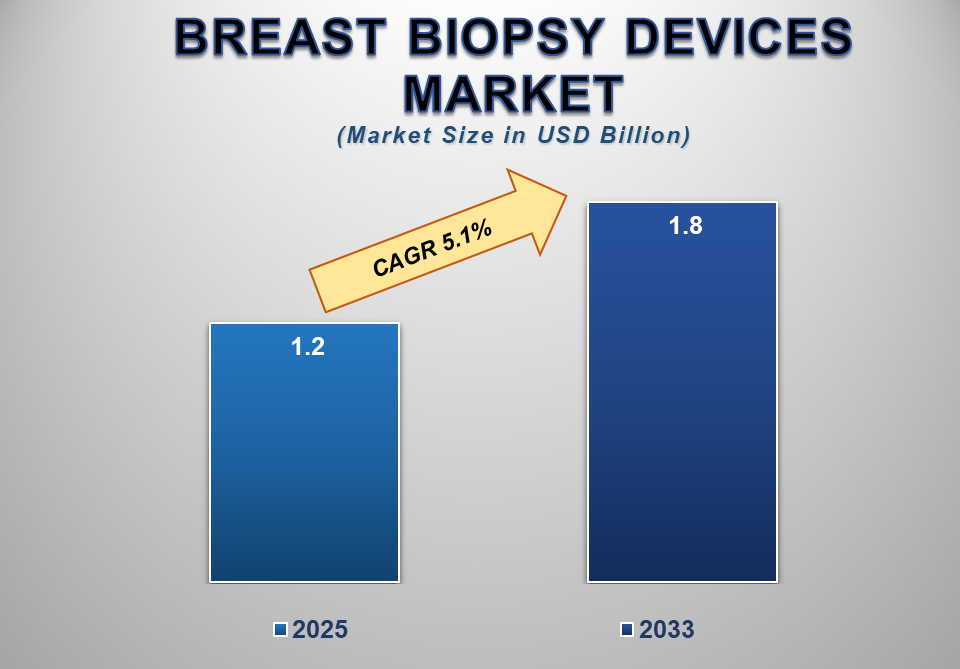 BREAST BIOPSY DEVICES MARKET

(Market Size in USD Billion)

CAGR 5.1%

1.2

1.8

2025

2033